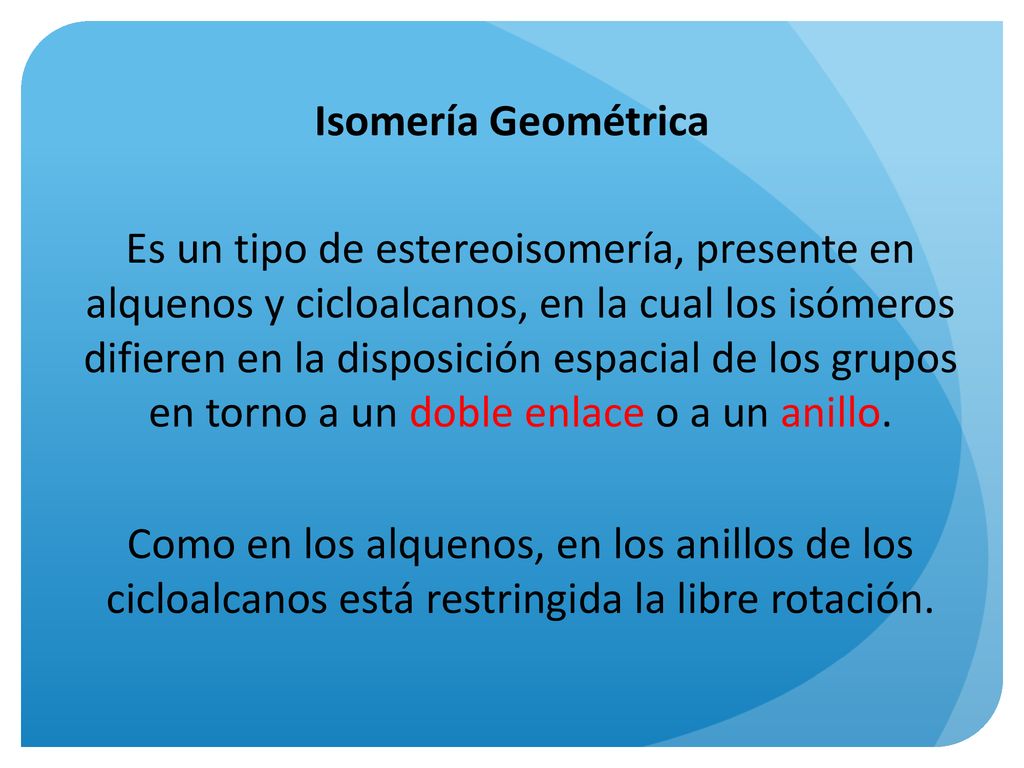 Isomería Geométrica

Es un tipo de estereoisomería, presente en alquenos y cicloalcanos, en la cual los isómeros difieren en la disposición espacial de los grupos en torno a un doble enlace o a un anillo.

Como en los alquenos, en los anillos de los cicloalcanos está restringida la libre rotación.